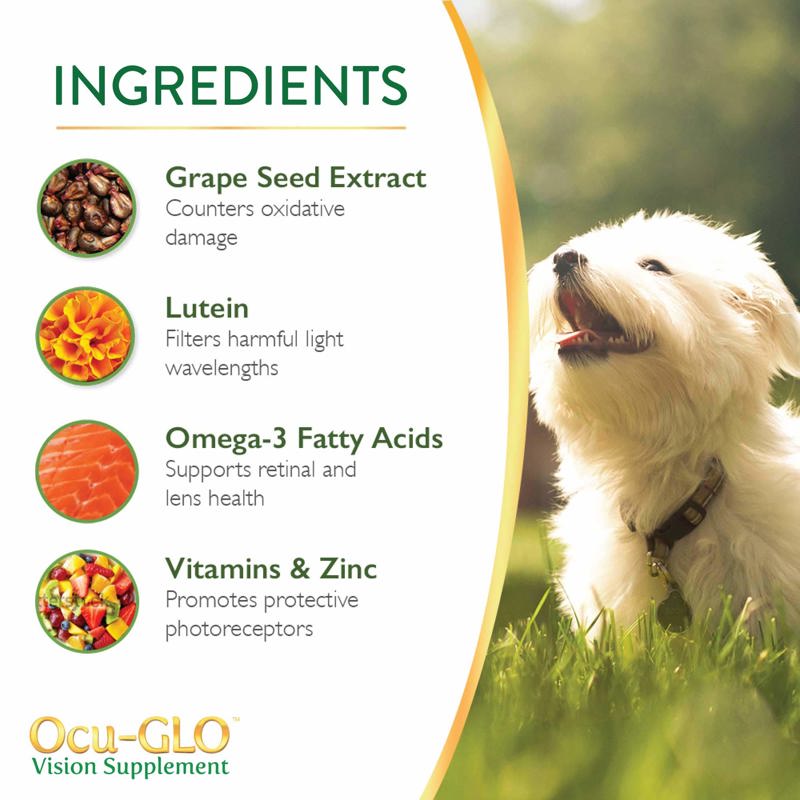 INGREDIENTS

Grape Seed Extract
Counters oxidative damage

Lutein
Filters harmful light wavelengths

Omega-3 Fatty Acids
Supports retinal and lens health

Vitamins & Zinc
Promotes protective photoreceptors

Ocu-GLO™
Vision Supplement